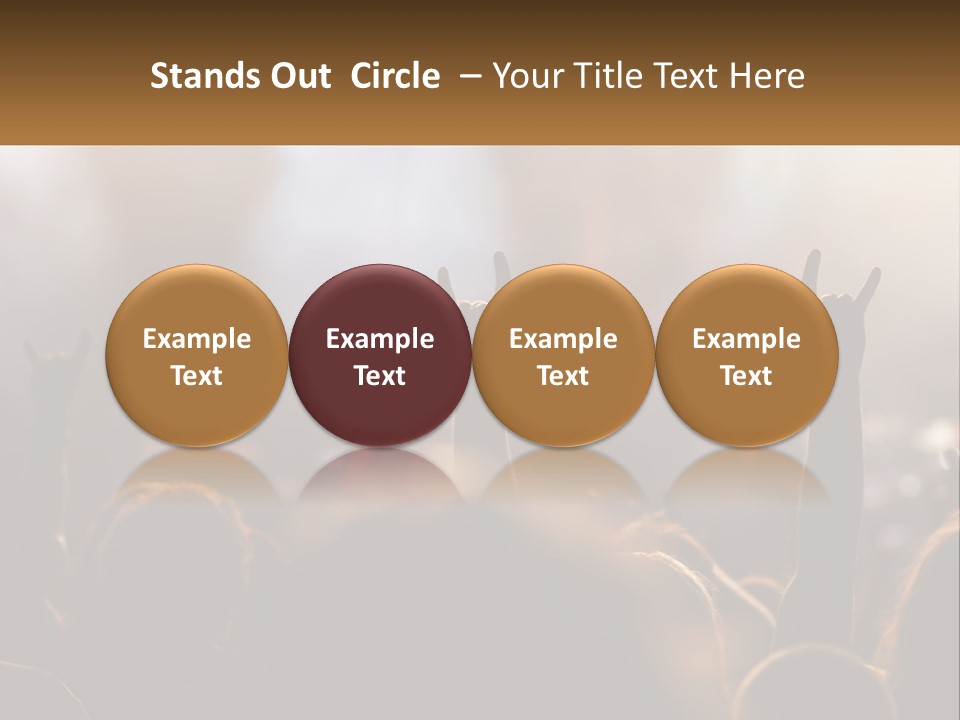 Stands Out Circle – Your Title Text Here

Example Text

Example Text

Example Text

Example Text